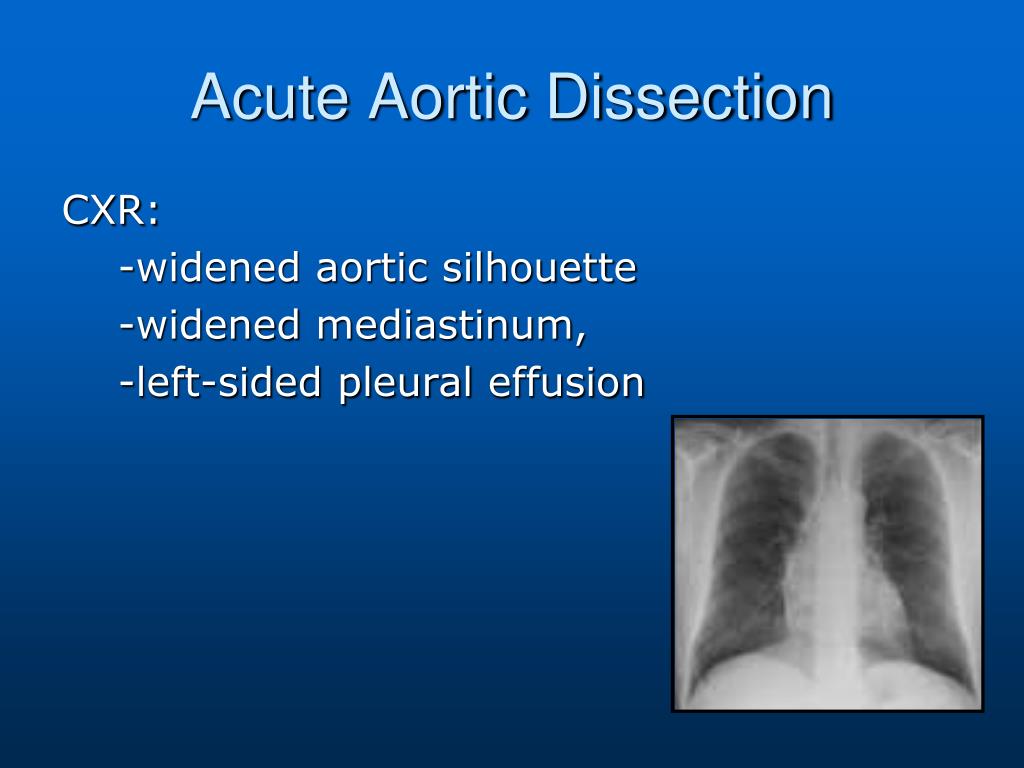 Acute Aortic Dissection

CXR:

-widened aortic silhouette

-widened mediastinum,

-left-sided pleural effusion